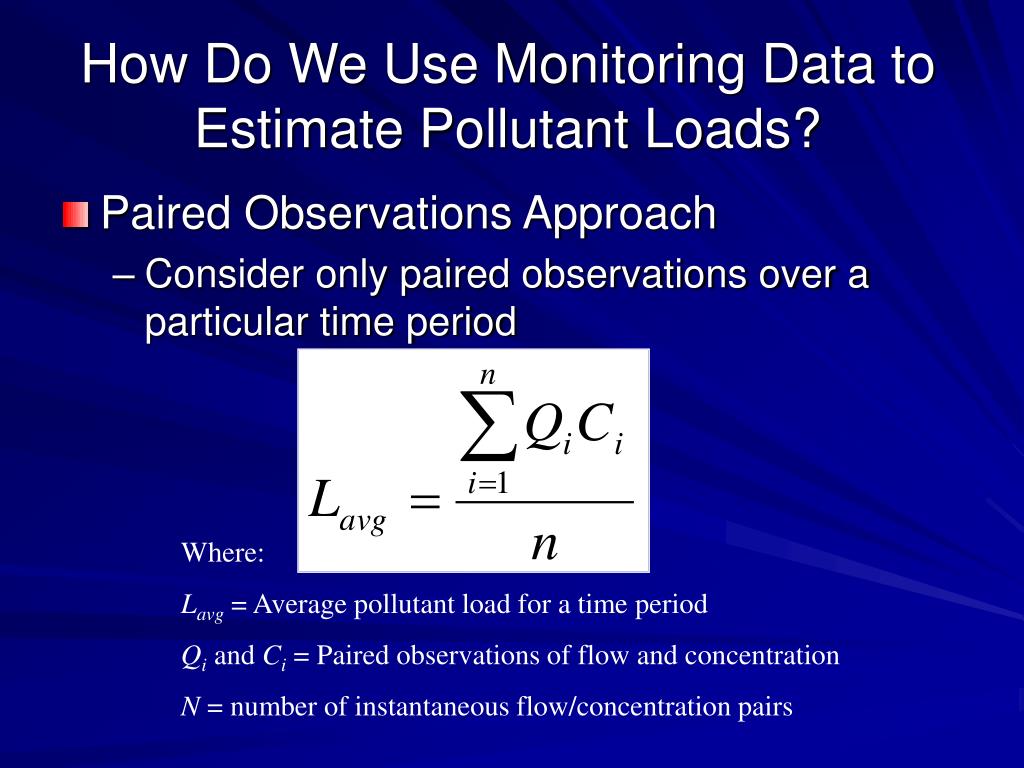 How Do We Use Monitoring Data to Estimate Pollutant Loads?

Paired Observations Approach

– Consider only paired observations over a particular time period

$L_{avg} = \frac{\sum_{i=1}^{n} Q_i C_i}{n}$

Where:

$L_{avg}$ = Average pollutant load for a time period

$Q_i$ and $C_i$ = Paired observations of flow and concentration

$N$ = number of instantaneous flow/concentration pairs